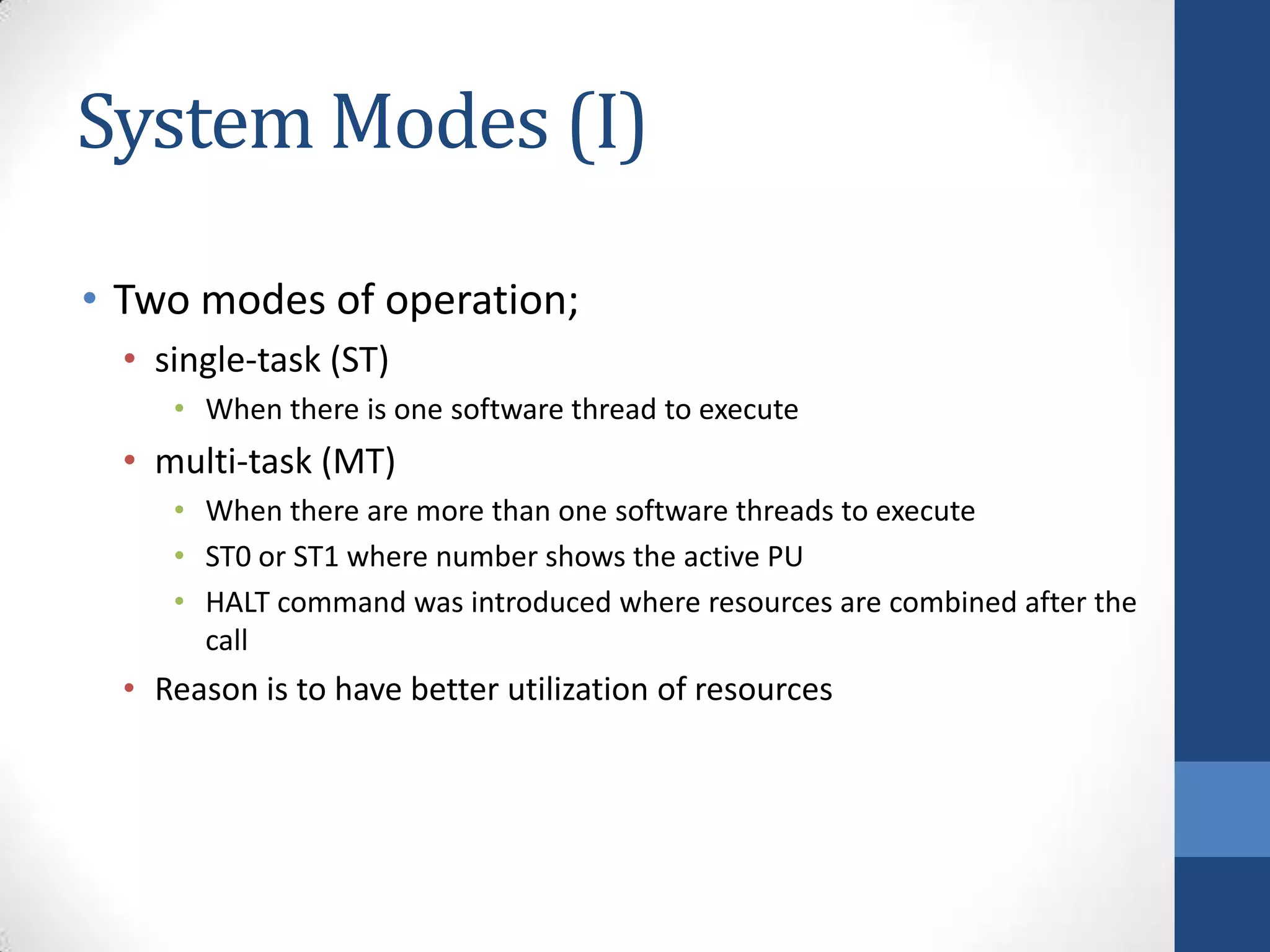 System Modes (I)

• Two modes of operation;
  • single-task (ST)
    • When there is one software thread to execute
  • multi-task (MT)
    • When there are more than one software threads to execute
    • ST0 or ST1 where number shows the active PU
    • HALT command was introduced where resources are combined after the call
  • Reason is to have better utilization of resources